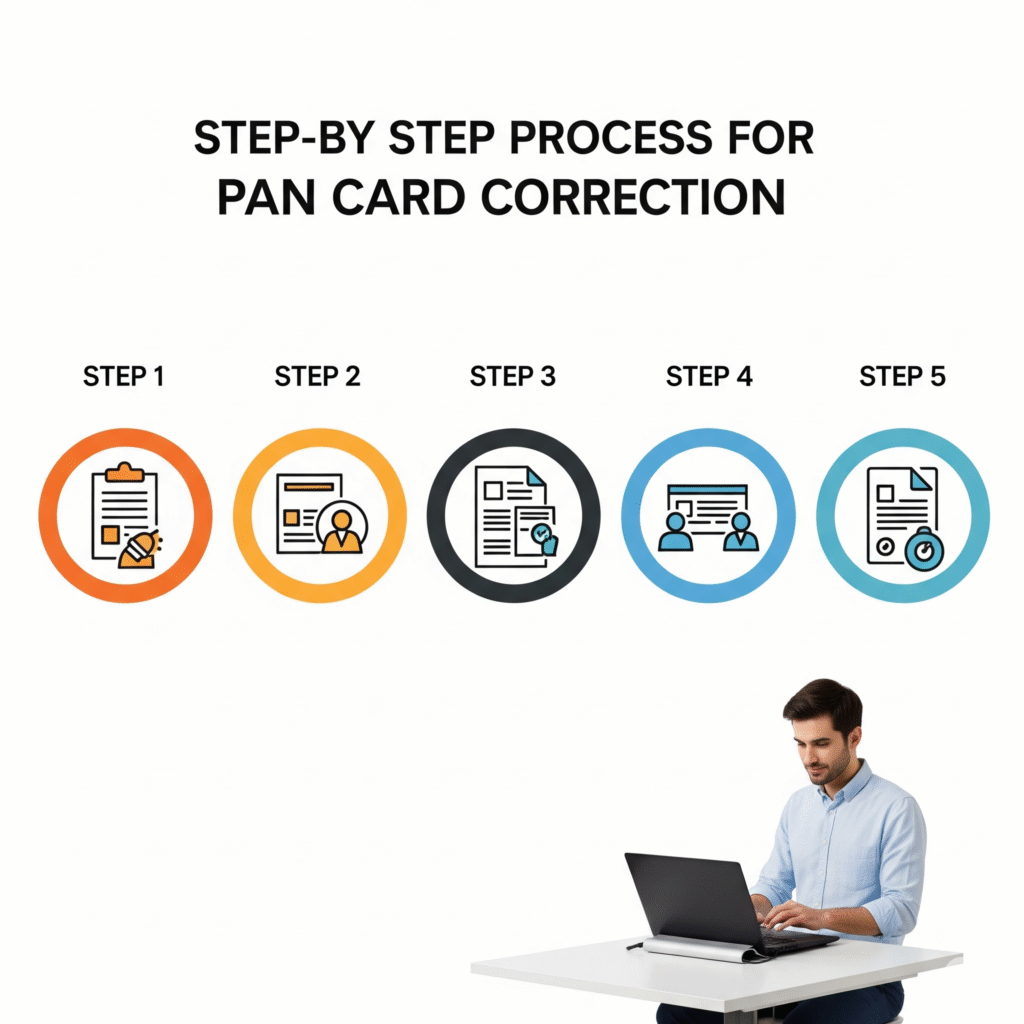 STEP-BY STEP PROCESS FOR PAN CARD CORRECTION

STEP 1

STEP 2

STEP 3

STEP 4

STEP 5